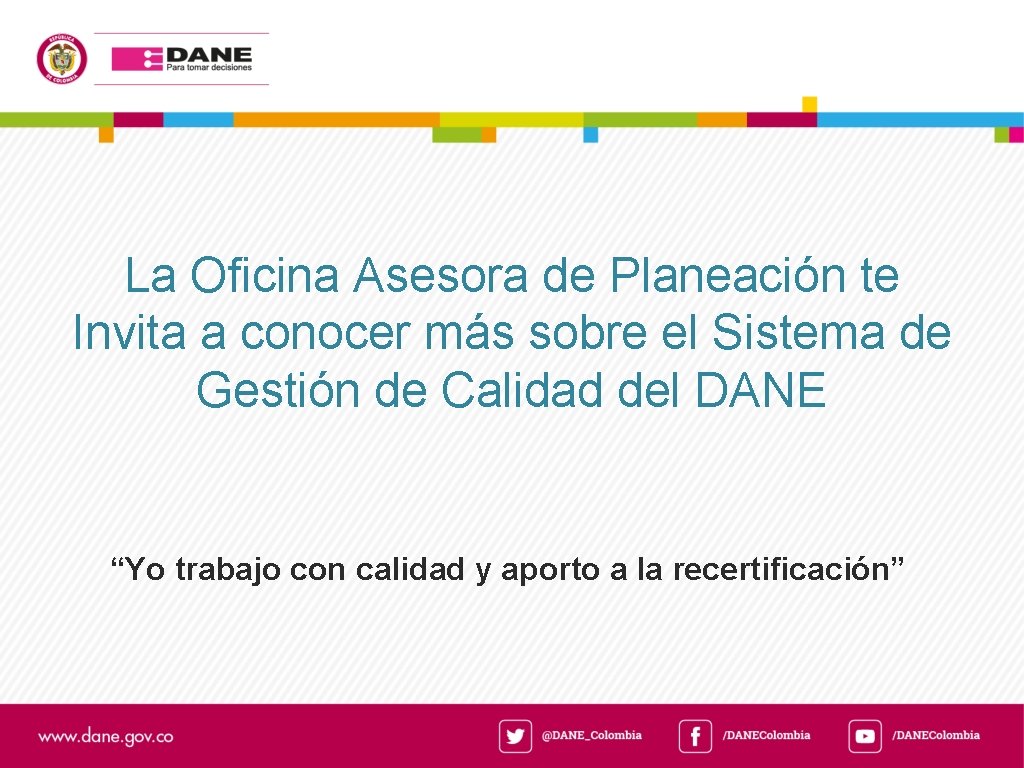 REPÚBLICA DE COLOMBIA

DANE
Para tomar decisiones

La Oficina Asesora de Planeación te Invita a conocer más sobre el Sistema de Gestión de Calidad del DANE

“Yo trabajo con calidad y aporto a la recertificación”

www.dane.gov.co

@DANE_Colombia

/DANEColombia

/DANEColombia